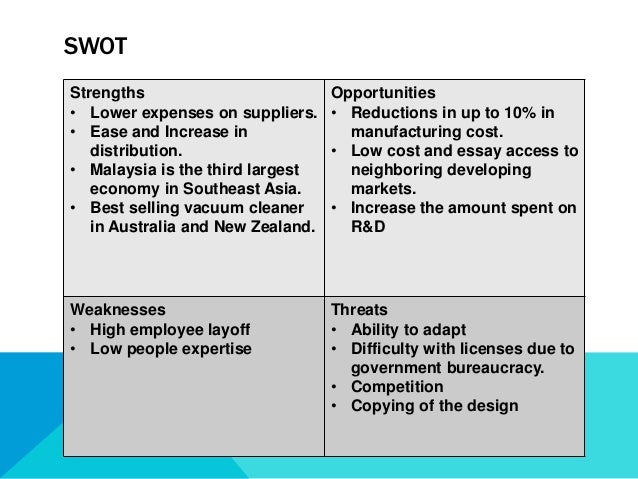 SWOT

| Strengths<br>• Lower expenses on suppliers.<br>• Ease and Increase in distribution.<br>• Malaysia is the third largest economy in Southeast Asia.<br>• Best selling vacuum cleaner in Australia and New Zealand. | Opportunities<br>• Reductions in up to 10% in manufacturing cost.<br>• Low cost and essay access to neighboring developing markets.<br>• Increase the amount spent on R&D |
|---|---|
| Weaknesses<br>• High employee layoff<br>• Low people expertise | Threats<br>• Ability to adapt<br>• Difficulty with licenses due to government bureaucracy.<br>• Competition<br>• Copying of the design |